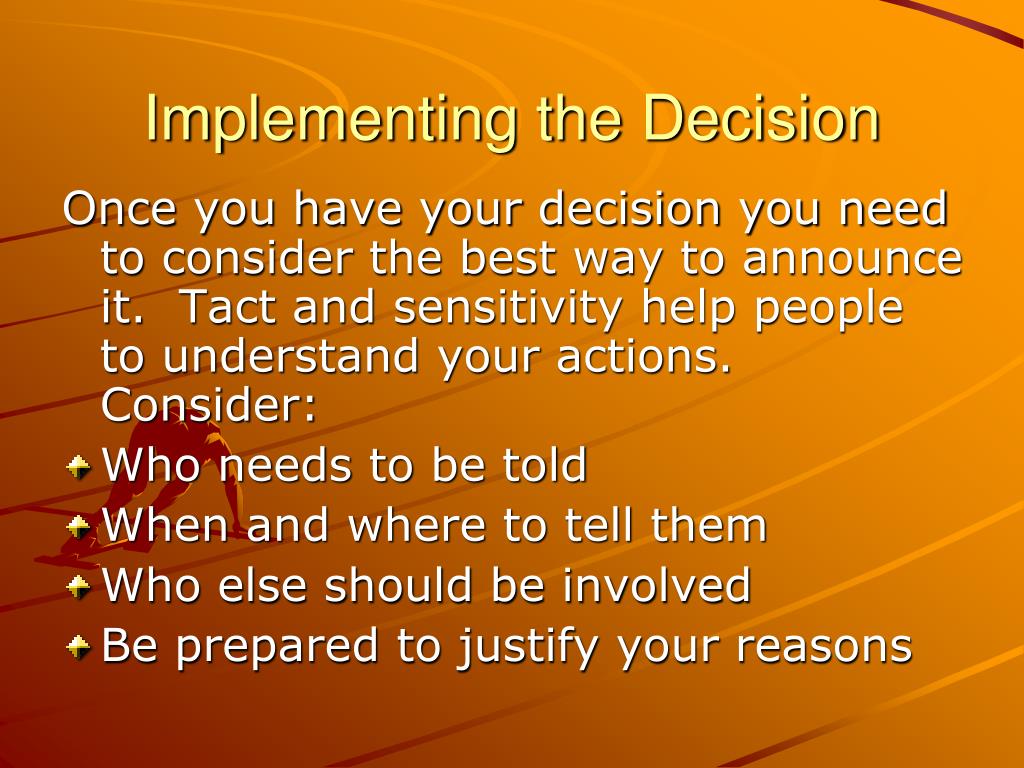 Implementing the Decision

Once you have your decision you need to consider the best way to announce it. Tact and sensitivity help people to understand your actions. Consider:

Who needs to be told
When and where to tell them
Who else should be involved
Be prepared to justify your reasons